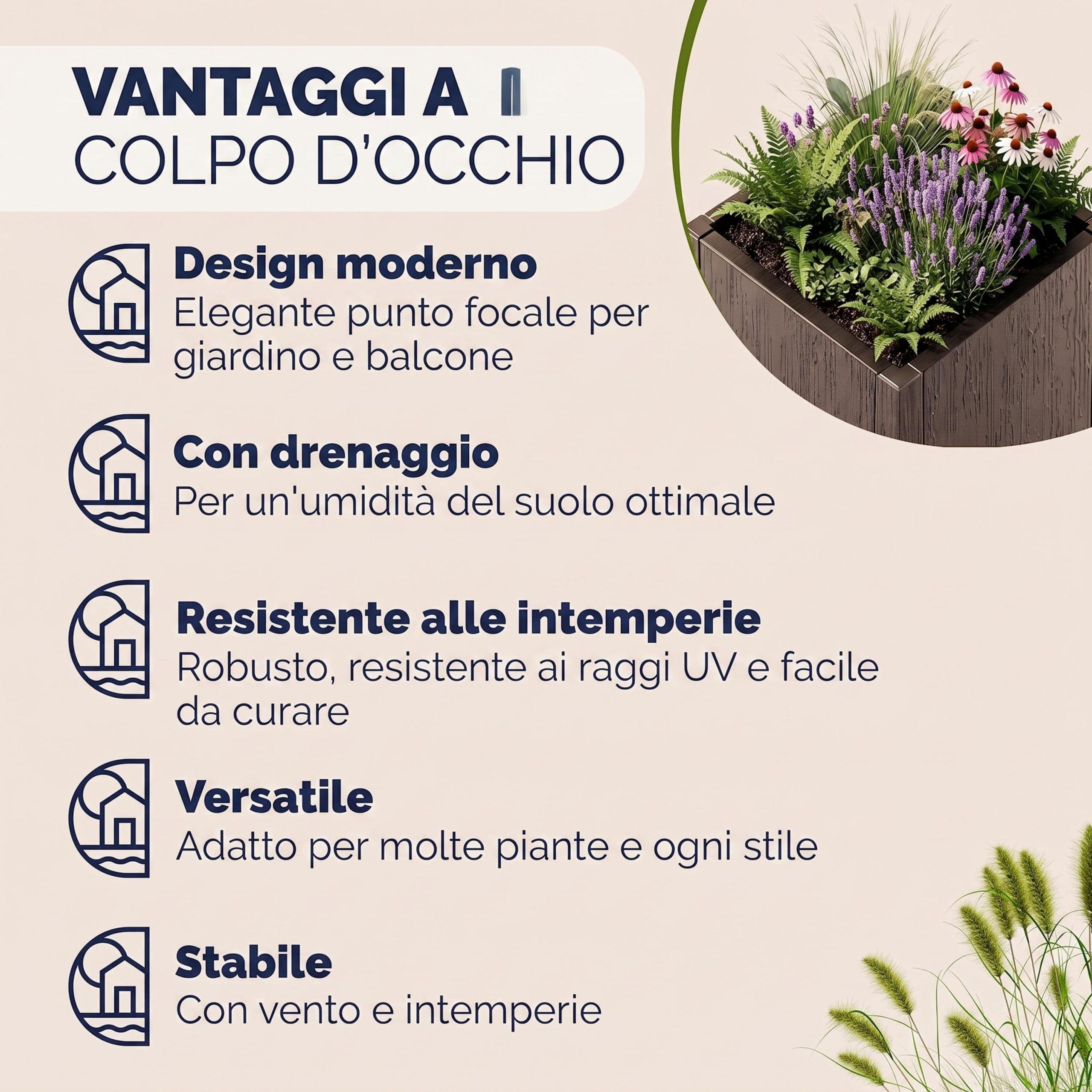 VANTAGGI A
COLPO D'OCCHIO

Design moderno
Elegante punto focale per giardino e balcone

Con drenaggio
Per un'umidità del suolo ottimale

Resistente alle intemperie
Robusto, resistente ai raggi UV e facile da curare

Versatile
Adatto per molte piante e ogni stile

Stabile
Con vento e intemperie